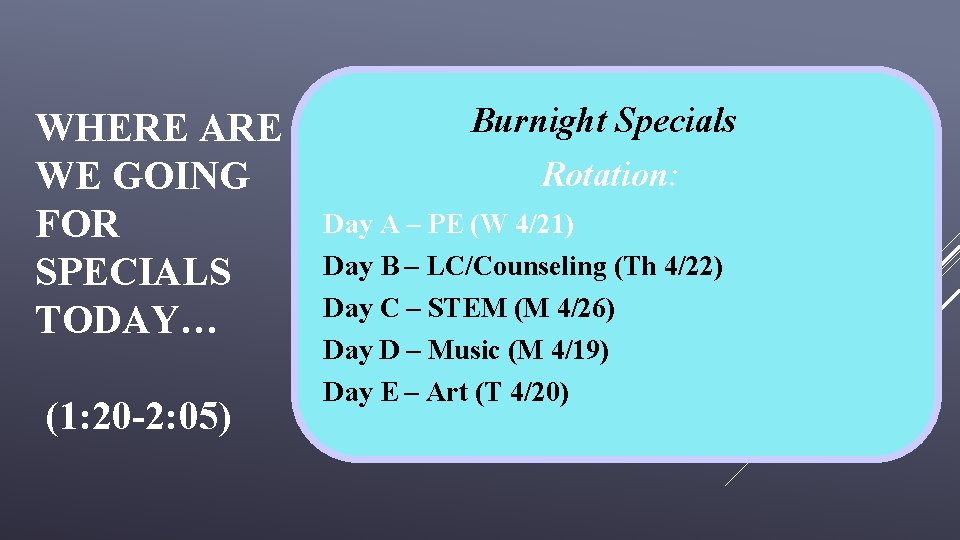 WHERE ARE WE GOING FOR SPECIALS TODAY…

(1:20-2:05)

Burnight Specials

Rotation:

Day A – PE (W 4/21)
Day B – LC/Counseling (Th 4/22)
Day C – STEM (M 4/26)
Day D – Music (M 4/19)
Day E – Art (T 4/20)